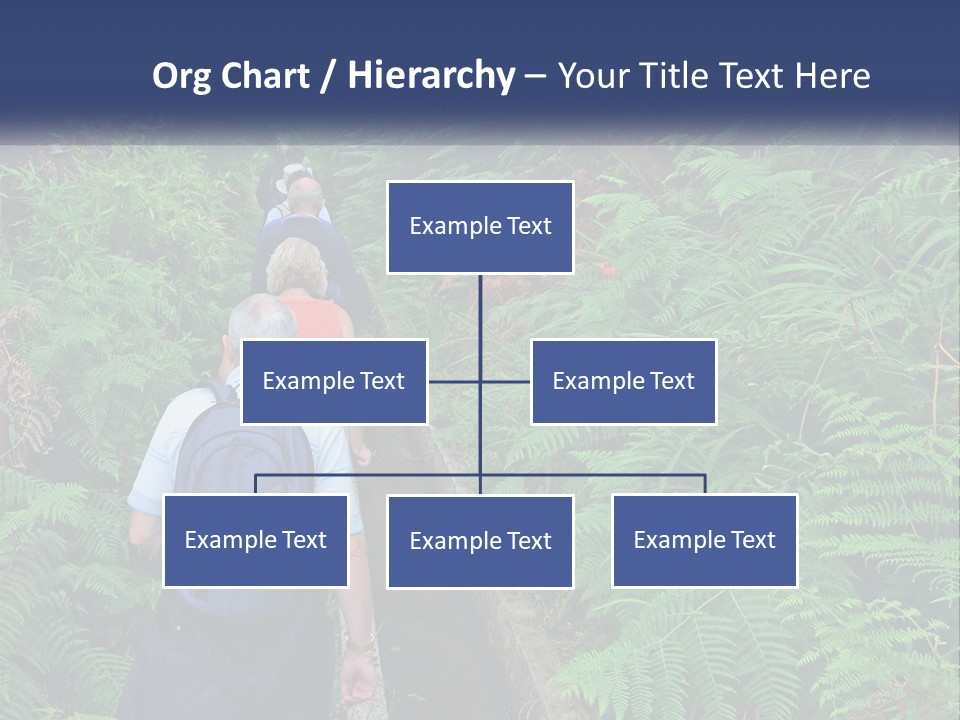 Org Chart / Hierarchy – Your Title Text Here

Example Text

Example Text

Example Text

Example Text

Example Text

Example Text